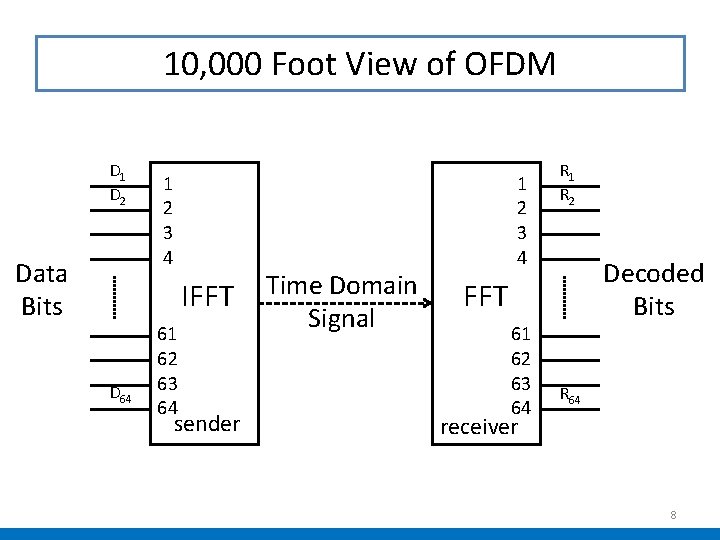 10,000 Foot View of OFDM

Data Bits

$D_1$
$D_2$
$D_{64}$

1
2
3
4
IFFT
61
62
63
64
sender

Time Domain Signal

1
2
3
4
FFT
61
62
63
64
receiver

$R_1$
$R_2$
$R_{64}$

Decoded Bits

8